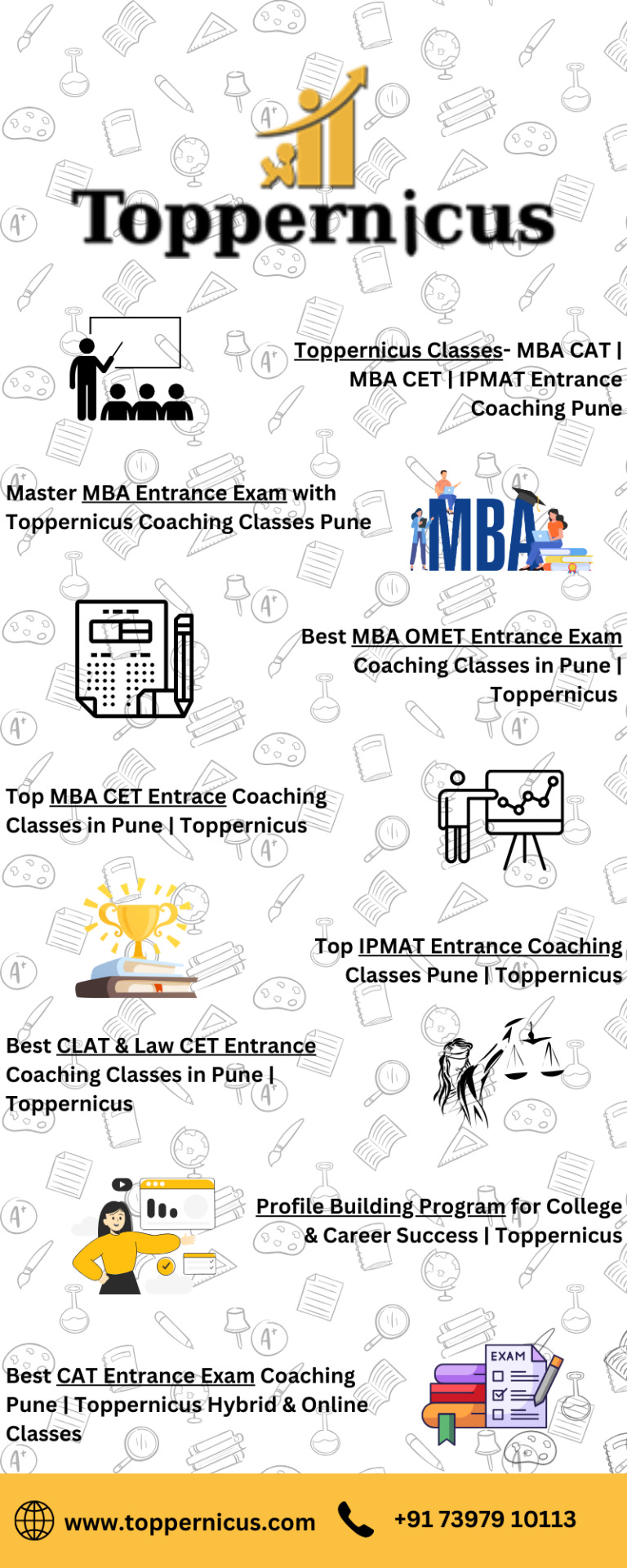 Toppernicus

Toppernicus Classes- MBA CAT | MBA CET | IPMAT Entrance Coaching Pune

Master MBA Entrance Exam with Toppernicus Coaching Classes Pune

MBA

Best MBA OMET Entrance Exam Coaching Classes in Pune | Toppernicus

Top MBA CET Entrace Coaching Classes in Pune | Toppernicus

Top IPMAT Entrance Coaching Classes Pune | Toppernicus

Best CLAT & Law CET Entrance Coaching Classes in Pune | Toppernicus

Profile Building Program for College & Career Success | Toppernicus

Best CAT Entrance Exam Coaching Pune | Toppernicus Hybrid & Online Classes

EXAM

www.toppernicus.com

+91 73979 10113